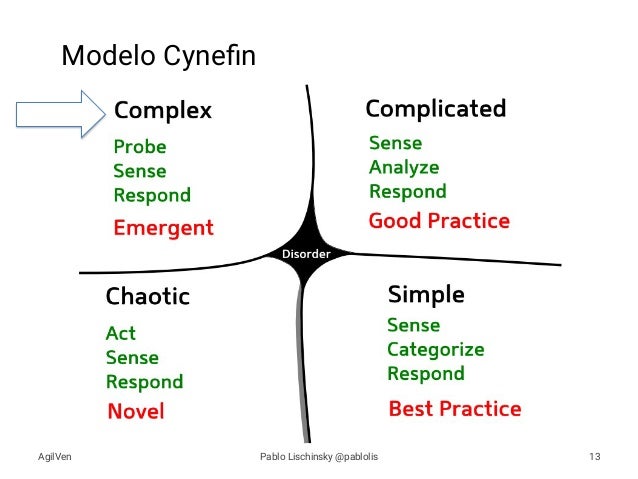 Modelo Cynefin

Complex
Probe
Sense
Respond
Emergent

Complicated
Sense
Analyze
Respond
Good Practice

Disorder

Chaotic
Act
Sense
Respond
Novel

Simple
Sense
Categorize
Respond
Best Practice

AgilVen
Pablo Lischinsky @pablolis
13